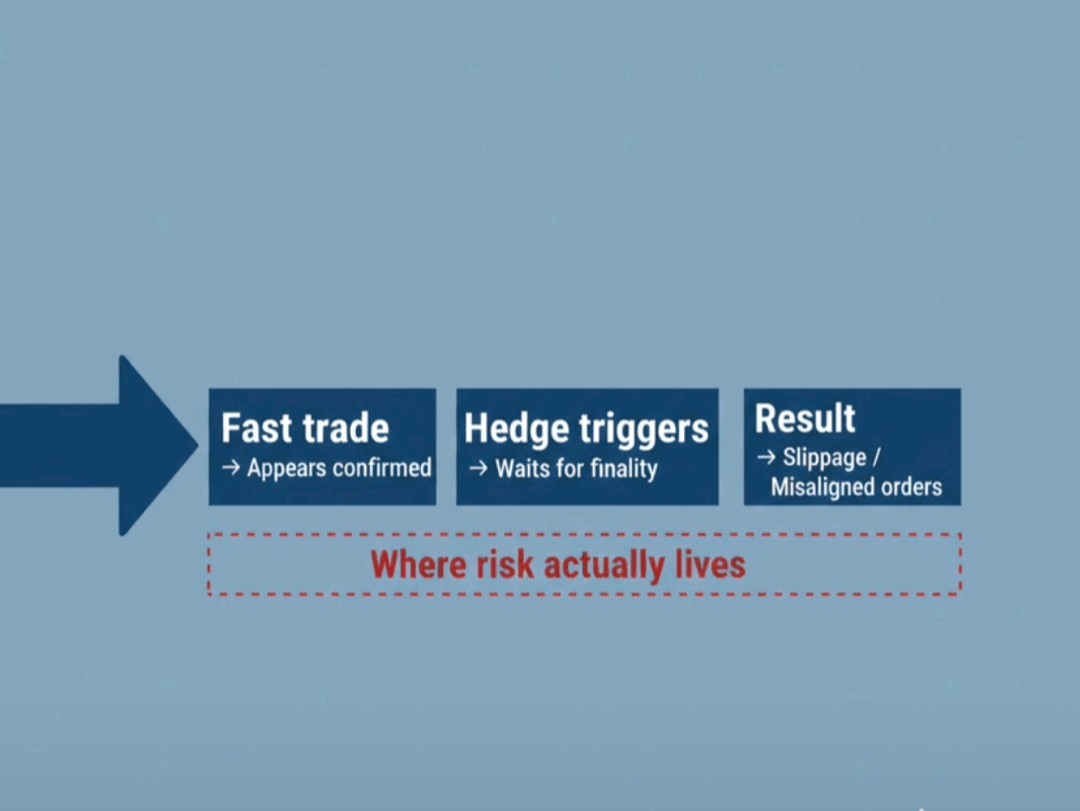 Fast trade
→ Appears confirmed

Hedge triggers
→ Waits for finality

Result
→ Slippage / Misaligned orders

Where risk actually lives